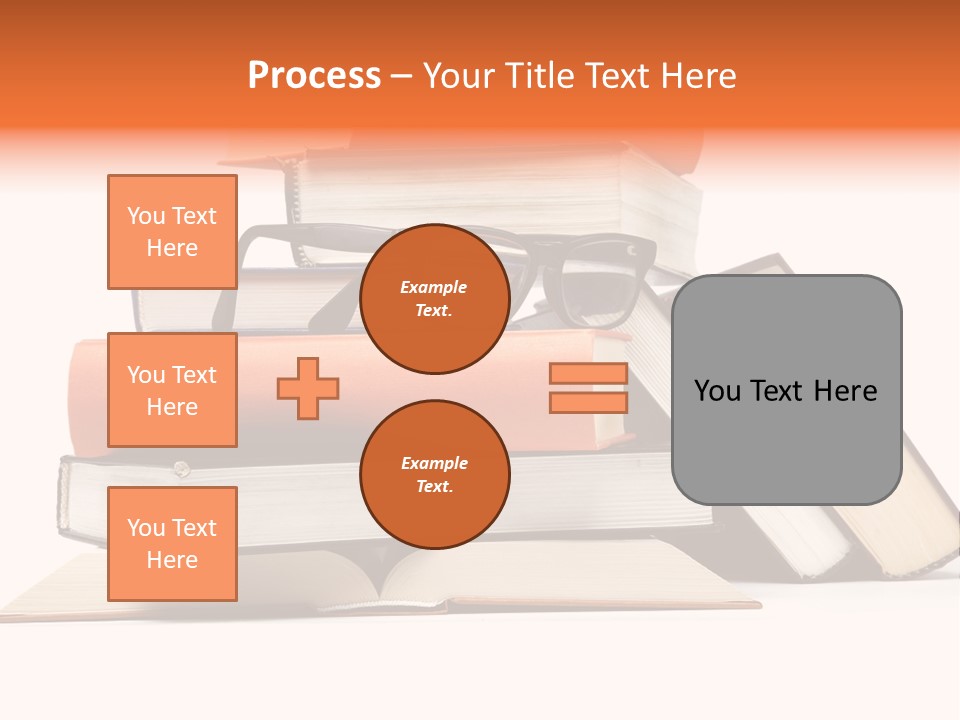 Process – Your Title Text Here

You Text Here

You Text Here

You Text Here

Example Text.

Example Text.

You Text Here